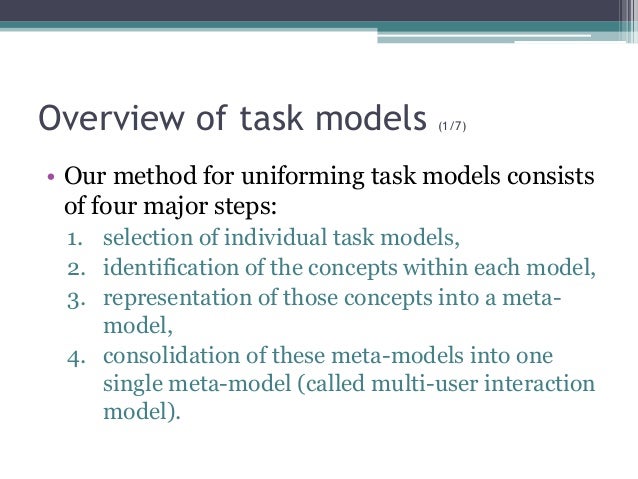 Overview of task models (1/7)

• Our method for uniforming task models consists of four major steps:
1. selection of individual task models,
2. identification of the concepts within each model,
3. representation of those concepts into a meta-model,
4. consolidation of these meta-models into one single meta-model (called multi-user interaction model).